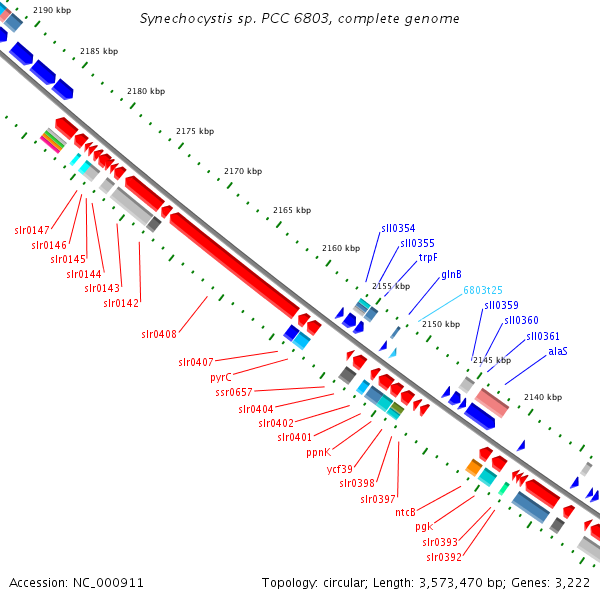 Synechocystis sp. PCC 6803, complete genome

2190 kbp
2185 kbp
2180 kbp
2175 kbp
2170 kbp
2165 kbp
2160 kbp
2155 kbp
2150 kbp
2145 kbp
2140 kbp

sll0354
sll0355
trpF
glnB
6803t25
sll0359
sll0360
sll0361
alaS

slr0147
slr0146
slr0145
slr0144
slr0143
slr0142
slr0408
slr0407
pyrC
ssr0657
slr0404
slr0402
slr0401
ppnK
ycf39
slr0398
slr0397
ntcB
pgk
slr0393
slr0392

Accession: NC_000911

Topology: circular; Length: 3,573,470 bp; Genes: 3,222